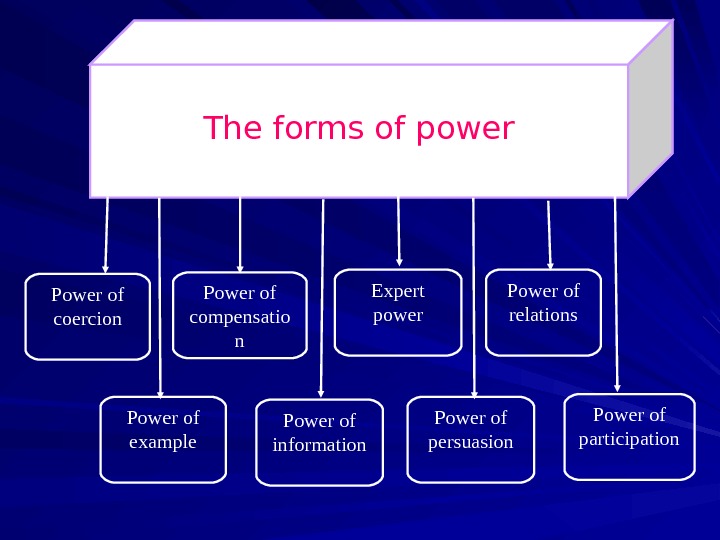 The forms of power

Power of coercion

Power of compensation

Expert power

Power of relations

Power of example

Power of information

Power of persuasion

Power of participation